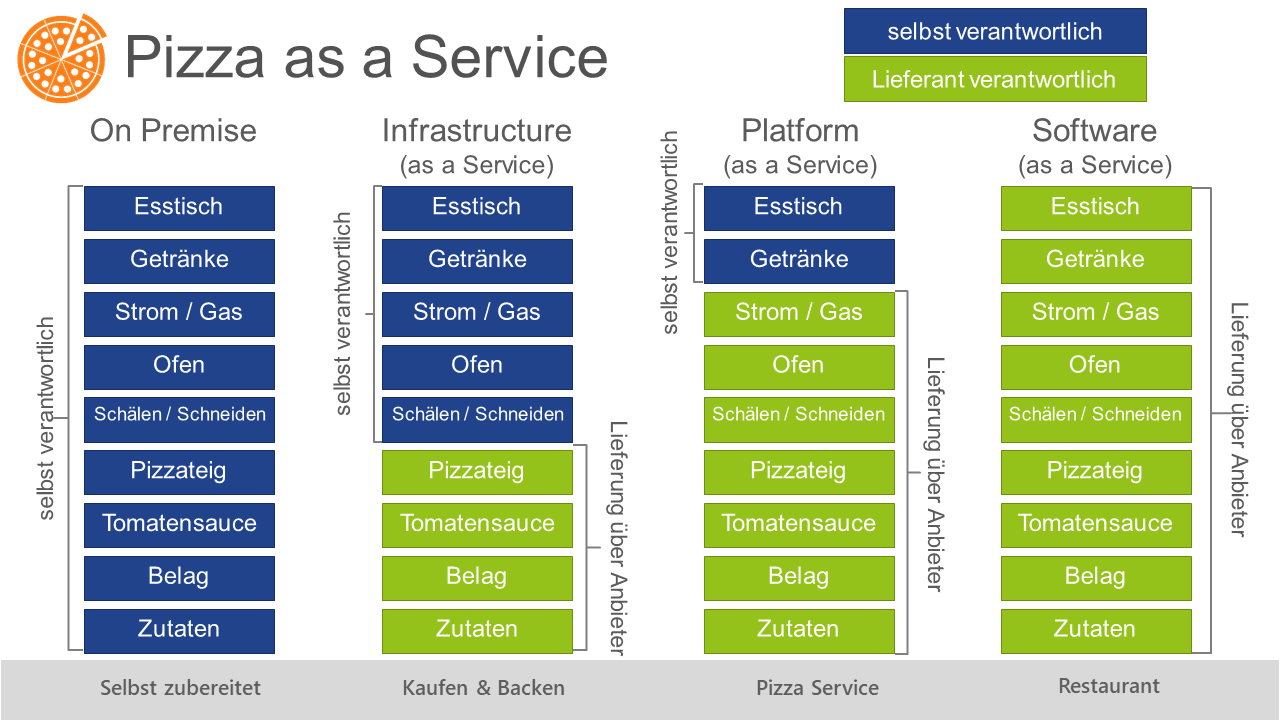 Pizza as a Service

selbst verantwortlich

Lieferant verantwortlich

On Premise

selbst verantwortlich

Esstisch
Getränke
Strom / Gas
Ofen
Schälen / Schneiden
Pizzateig
Tomatensauce
Belag
Zutaten

Selbst zubereitet

Infrastructure
(as a Service)

selbst verantwortlich

Esstisch
Getränke
Strom / Gas
Ofen
Schälen / Schneiden
Pizzateig
Tomatensauce
Belag
Zutaten

Lieferung über Anbieter

Kaufen & Backen

Platform
(as a Service)

selbst verantwortlich

Esstisch
Getränke
Strom / Gas
Ofen
Schälen / Schneiden
Pizzateig
Tomatensauce
Belag
Zutaten

Lieferung über Anbieter

Pizza Service

Software
(as a Service)

Esstisch
Getränke
Strom / Gas
Ofen
Schälen / Schneiden
Pizzateig
Tomatensauce
Belag
Zutaten

Lieferung über Anbieter

Restaurant